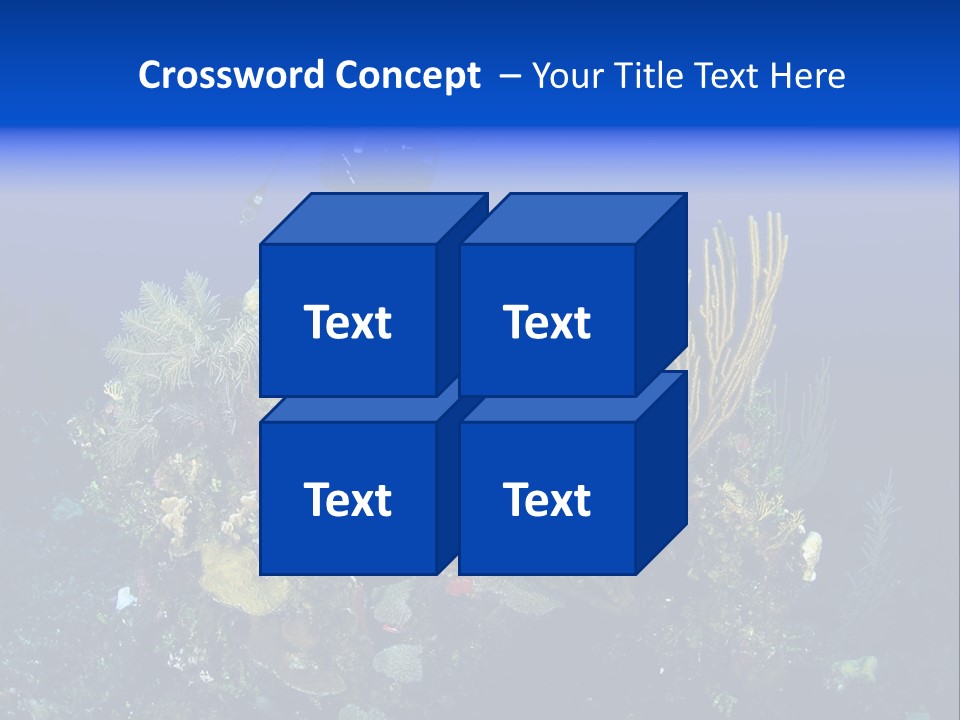 Crossword Concept – Your Title Text Here

Text

Text

Text

Text